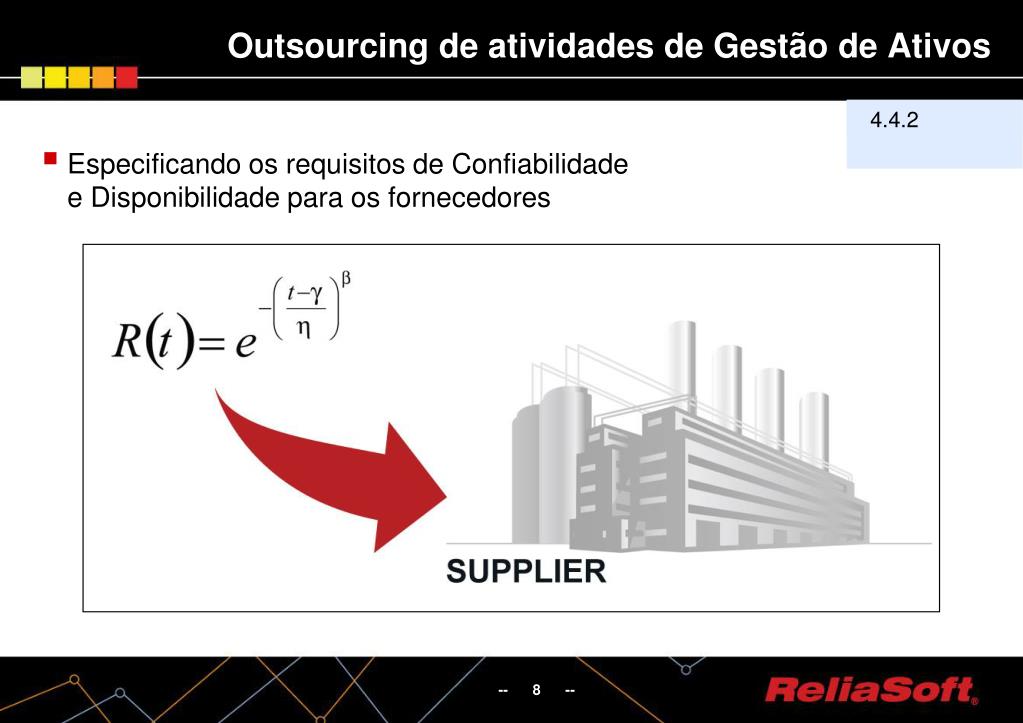 Outsourcing de atividades de Gestão de Ativos

4.4.2

Especificando os requisitos de Confiabilidade e Disponibilidade para os fornecedores

$R(t)=e^{-\left(\frac{t-\gamma}{\eta}\right)^{\beta}}$

SUPPLIER

-- 8 --

ReliaSoft®